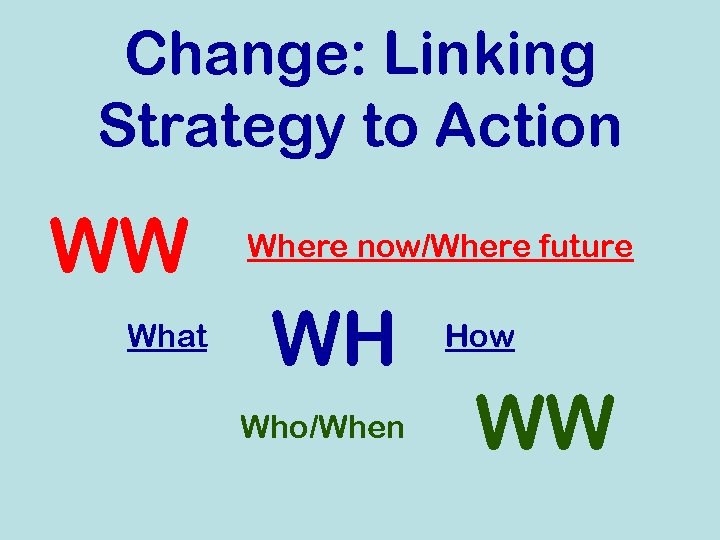 Change: Linking Strategy to Action

WW

Where now/Where future

What

WH

How

Who/When

WW